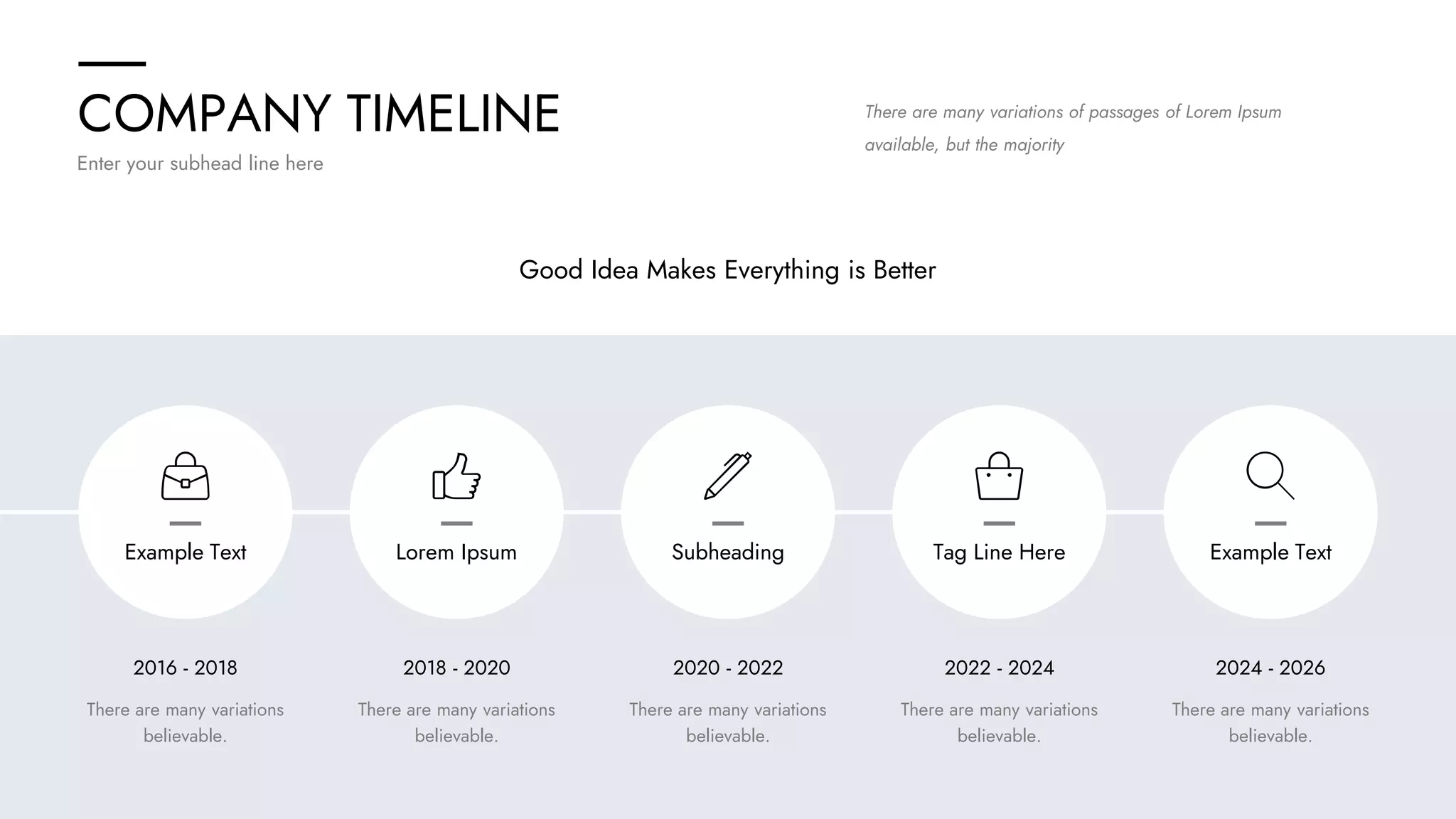 COMPANY TIMELINE

Enter your subhead line here

There are many variations of passages of Lorem Ipsum available, but the majority

Good Idea Makes Everything is Better

Example Text

2016 - 2018

There are many variations believable.

Lorem Ipsum

2018 - 2020

There are many variations believable.

Subheading

2020 - 2022

There are many variations believable.

Tag Line Here

2022 - 2024

There are many variations believable.

Example Text

2024 - 2026

There are many variations believable.